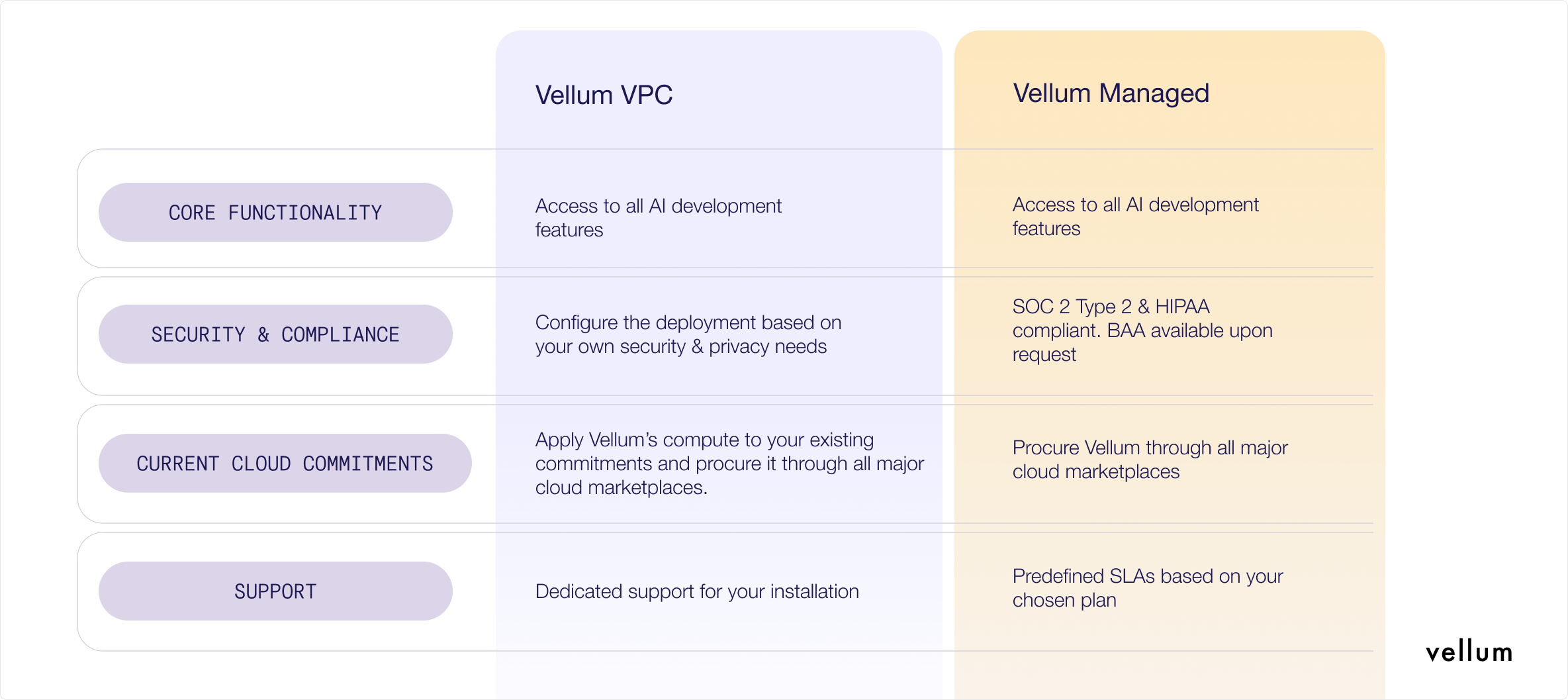 | | Vellum VPC | Vellum Managed |
|---|---|---|
| CORE FUNCTIONALITY | Access to all AI development features | Access to all AI development features |
| SECURITY & COMPLIANCE | Configure the deployment based on your own security & privacy needs | SOC 2 Type 2 & HIPAA compliant. BAA available upon request |
| CURRENT CLOUD COMMITMENTS | Apply Vellum's compute to your existing commitments and procure it through all major cloud marketplaces. | Procure Vellum through all major cloud marketplaces |
| SUPPORT | Dedicated support for your installation | Predefined SLAs based on your chosen plan |

vellum